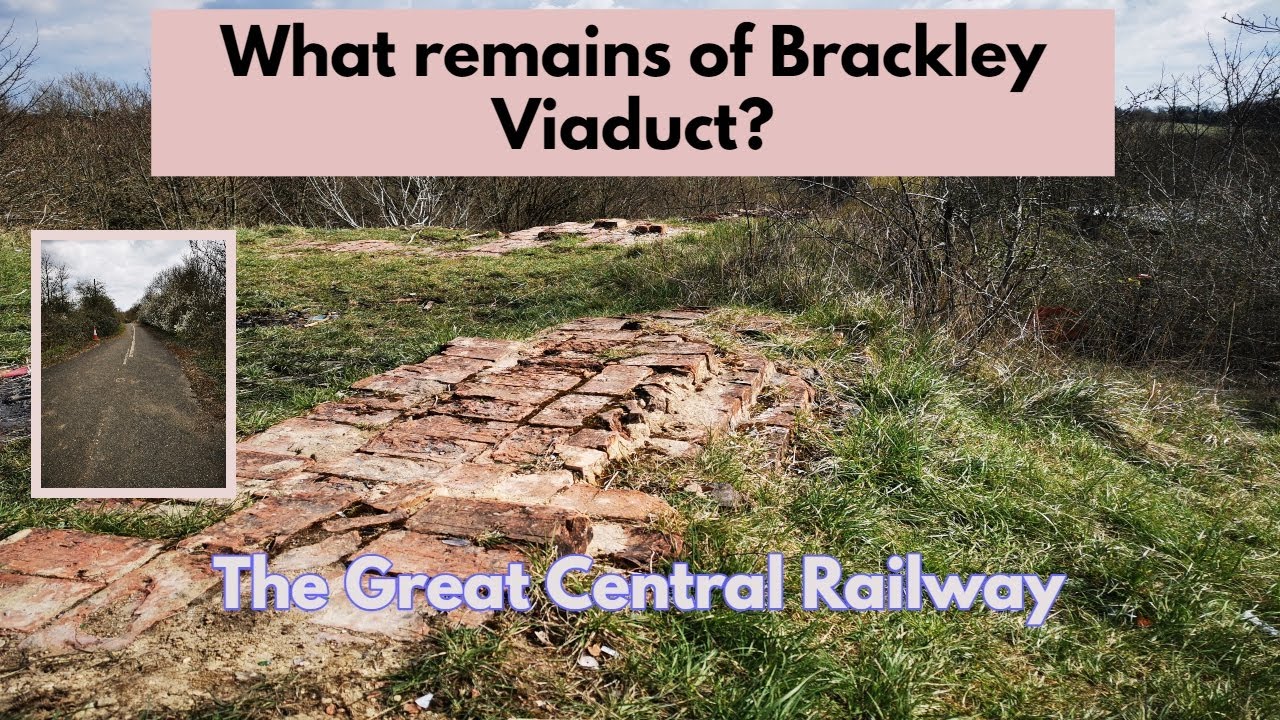 What remains of Brackley Viaduct?

The Great Central Railway